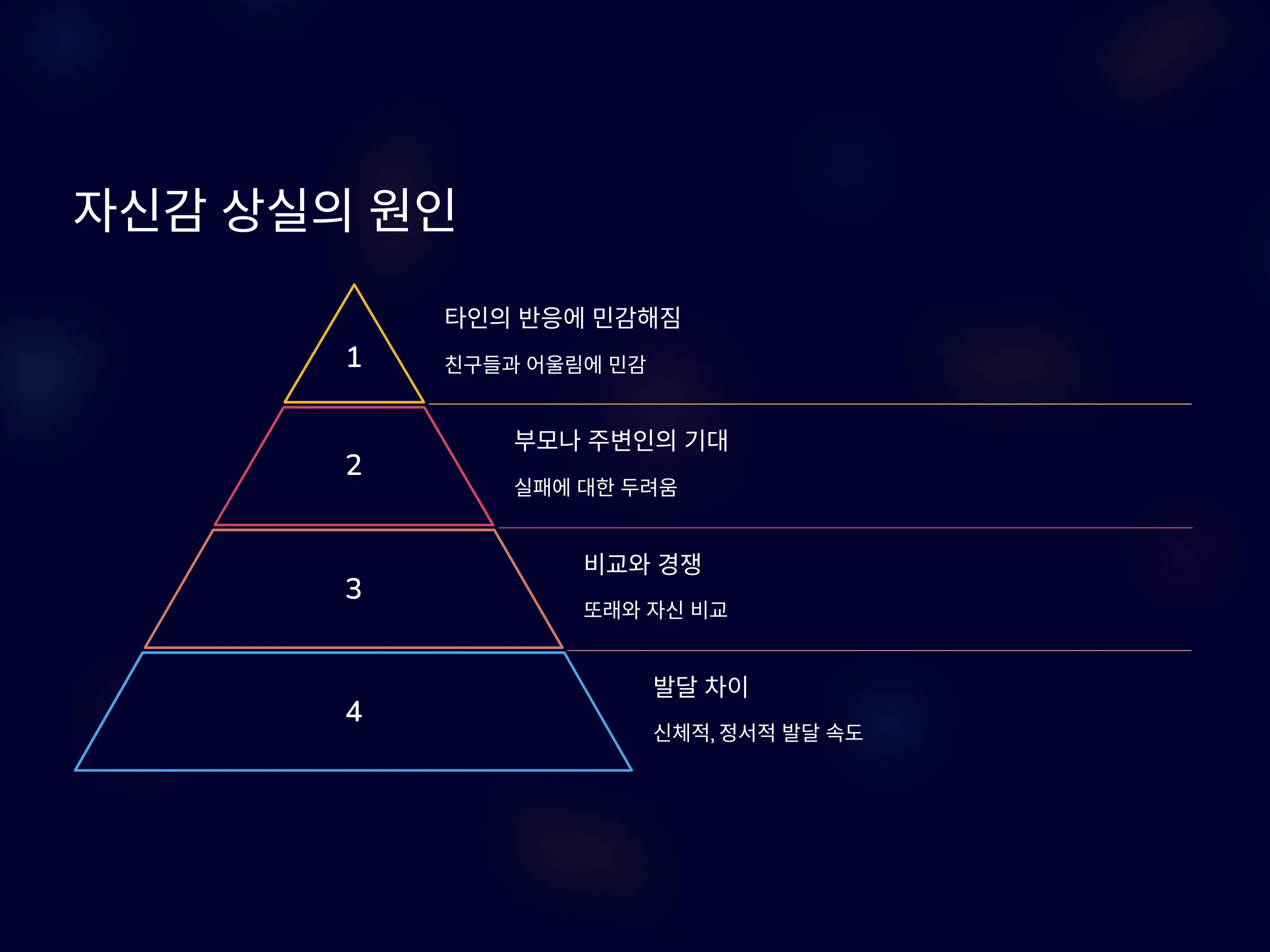 자신감 상실의 원인

1

타인의 반응에 민감해짐

친구들과 어울림에 민감

2

부모나 주변인의 기대

실패에 대한 두려움

3

비교와 경쟁

또래와 자신 비교

4

발달 차이

신체적, 정서적 발달 속도